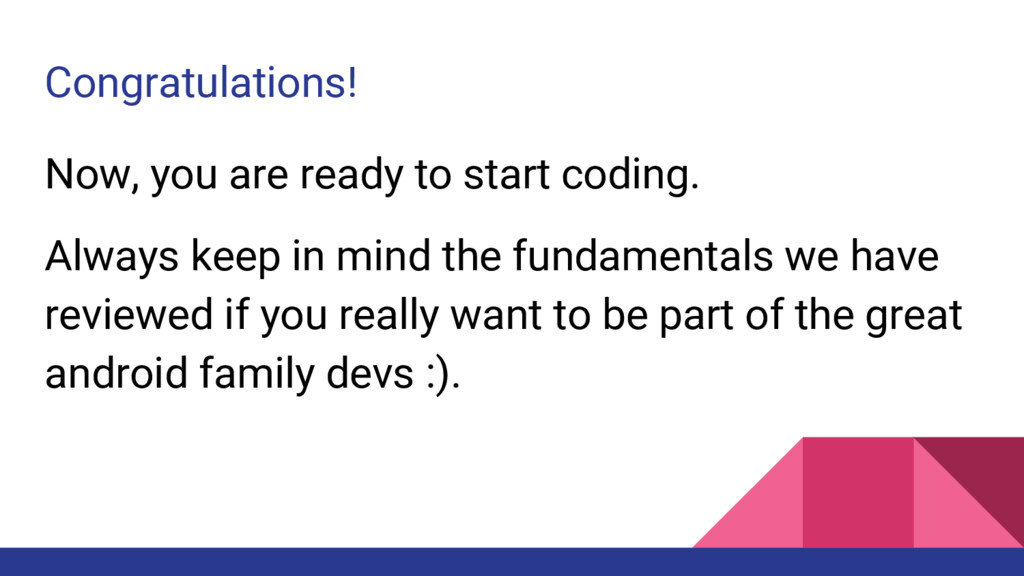 Congratulations!

Now, you are ready to start coding.

Always keep in mind the fundamentals we have reviewed if you really want to be part of the great android family devs :).